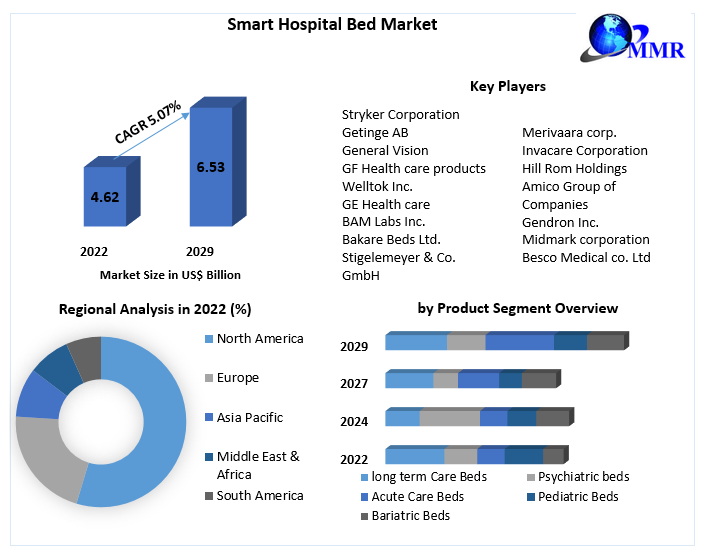 Smart Hospital Bed Market

MMR

CAGR 5.07%

4.62

6.53

2022

2029

Market Size in US$ Billion

Key Players

Stryker Corporation
Getinge AB
General Vision
GF Health care products
Welltok Inc.
GE Health care
BAM Labs Inc.
Bakare Beds Ltd.
Stigelemeyer & Co. GmbH

Merivaara corp.
Invacare Corporation
Hill Rom Holdings
Amico Group of Companies
Gendron Inc.
Midmark corporation
Besco Medical co. Ltd

Regional Analysis in 2022 (%)

North America
Europe
Asia Pacific
Middle East & Africa
South America

by Product Segment Overview

2029
2027
2024
2022

long term Care Beds
Psychiatric beds
Acute Care Beds
Pediatric Beds
Bariatric Beds